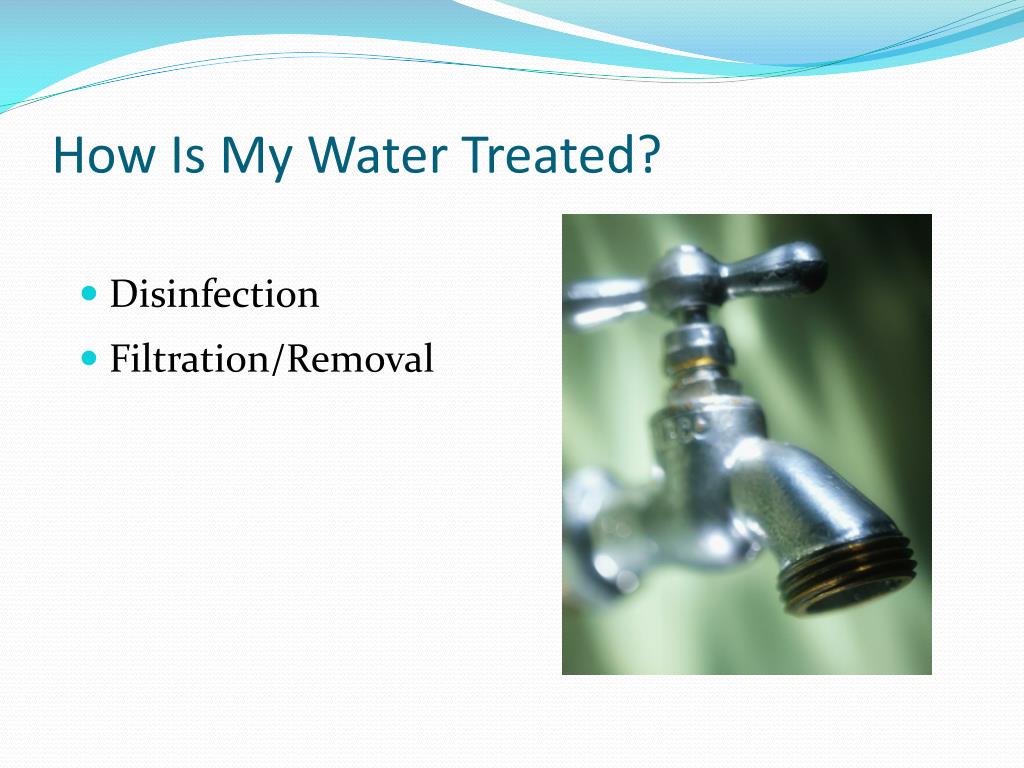 How Is My Water Treated?

- Disinfection
- Filtration/Removal